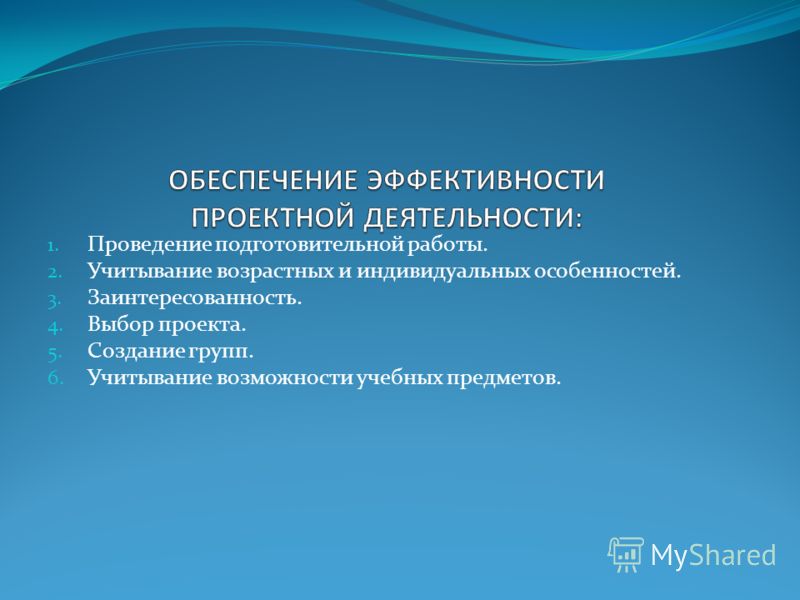 ОБЕСПЕЧЕНИЕ ЭФФЕКТИВНОСТИ ПРОЕКТНОЙ ДЕЯТЕЛЬНОСТИ:

1. Проведение подготовительной работы.
2. Учитывание возрастных и индивидуальных особенностей.
3. Заинтересованность.
4. Выбор проекта.
5. Создание групп.
6. Учитывание возможности учебных предметов.

MyShared